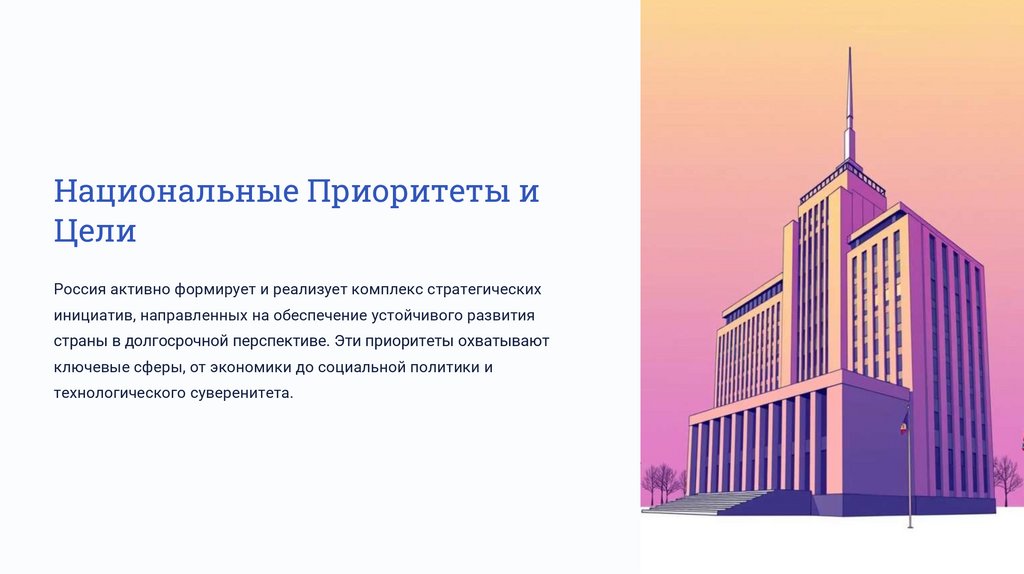 Национальные Приоритеты и Цели

Россия активно формирует и реализует комплекс стратегических инициатив, направленных на обеспечение устойчивого развития страны в долгосрочной перспективе. Эти приоритеты охватывают ключевые сферы, от экономики до социальной политики и технологического суверенитета.